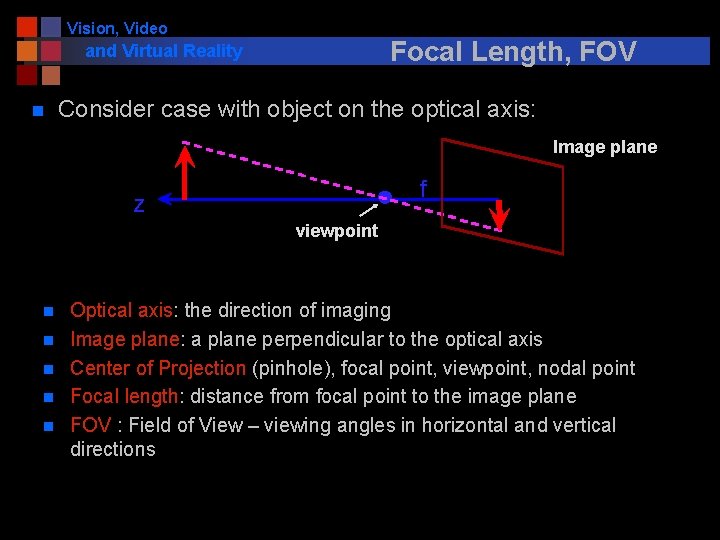 Vision, Video
and Virtual Reality

Focal Length, FOV

Consider case with object on the optical axis:

Image plane

z

f

viewpoint

Optical axis: the direction of imaging

Image plane: a plane perpendicular to the optical axis

Center of Projection (pinhole), focal point, viewpoint, nodal point

Focal length: distance from focal point to the image plane

FOV : Field of View – viewing angles in horizontal and vertical directions